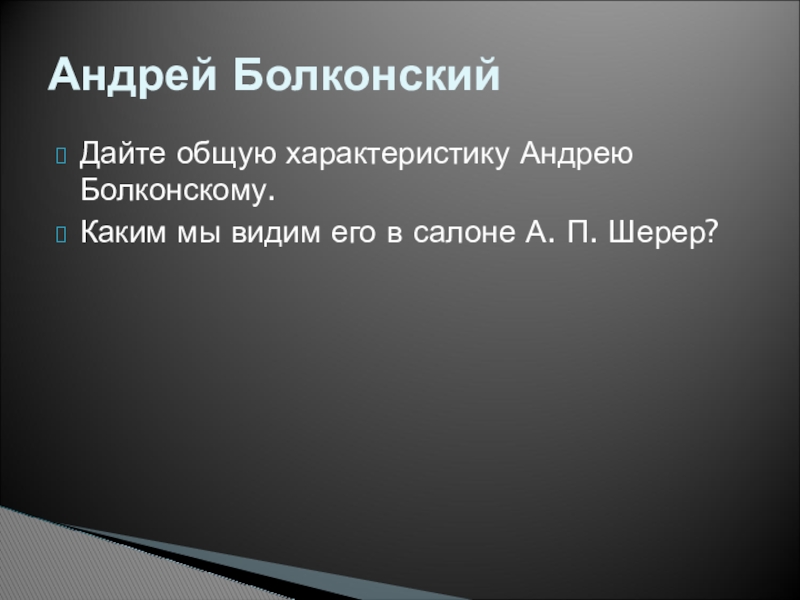 Андрей Болконский

Дайте общую характеристику Андрею Болконскому.

Каким мы видим его в салоне А. П. Шерер?